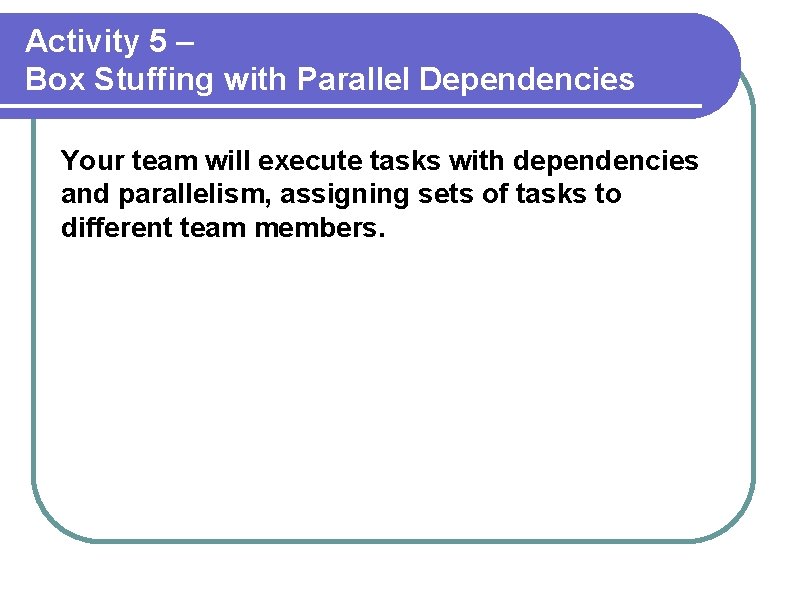 Activity 5 –
Box Stuffing with Parallel Dependencies

Your team will execute tasks with dependencies and parallelism, assigning sets of tasks to different team members.